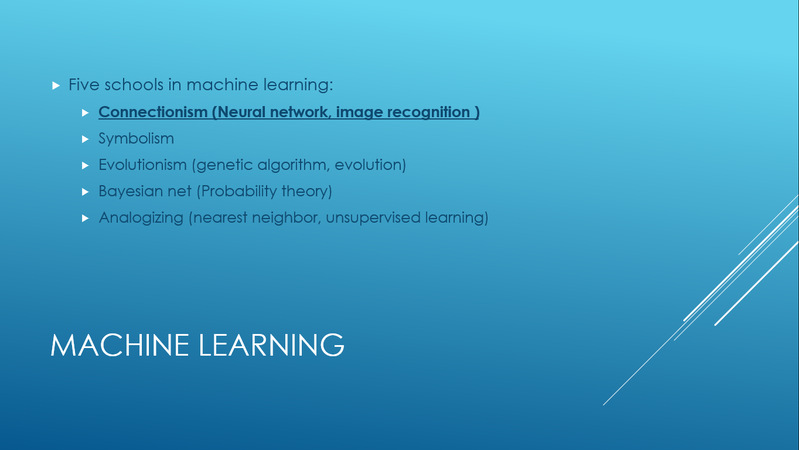 Five schools in machine learning:

Connectionism (Neural network, image recognition )

Symbolism

Evolutionism (genetic algorithm, evolution)

Bayesian net (Probability theory)

Analogizing (nearest neighbor, unsupervised learning)

MACHINE LEARNING